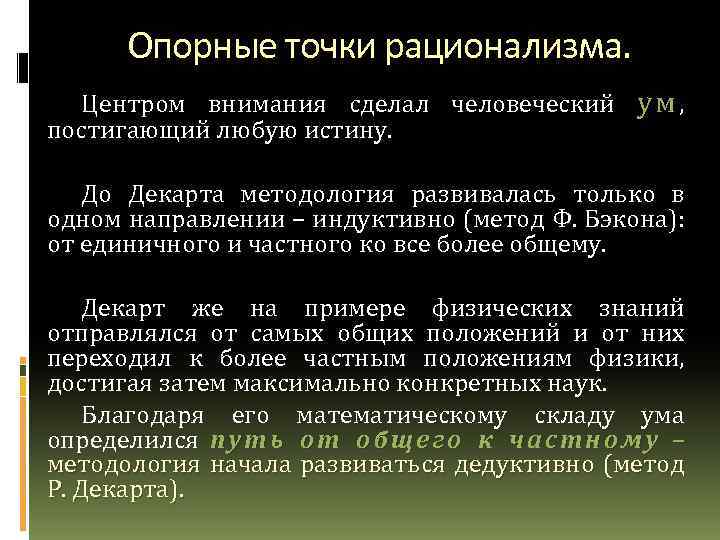 Опорные точки рационализма.

Центром внимания сделал человеческий ум, постигающий любую истину.

До Декарта методология развивалась только в одном направлении – индуктивно (метод Ф. Бэкона): от единичного и частного ко все более общему.

Декарт же на примере физических знаний отправлялся от самых общих положений и от них переходил к более частным положениям физики, достигая затем максимально конкретных наук.

Благодаря его математическому складу ума определился путь от общего к частному – методология начала развиваться дедуктивно (метод Р. Декарта).